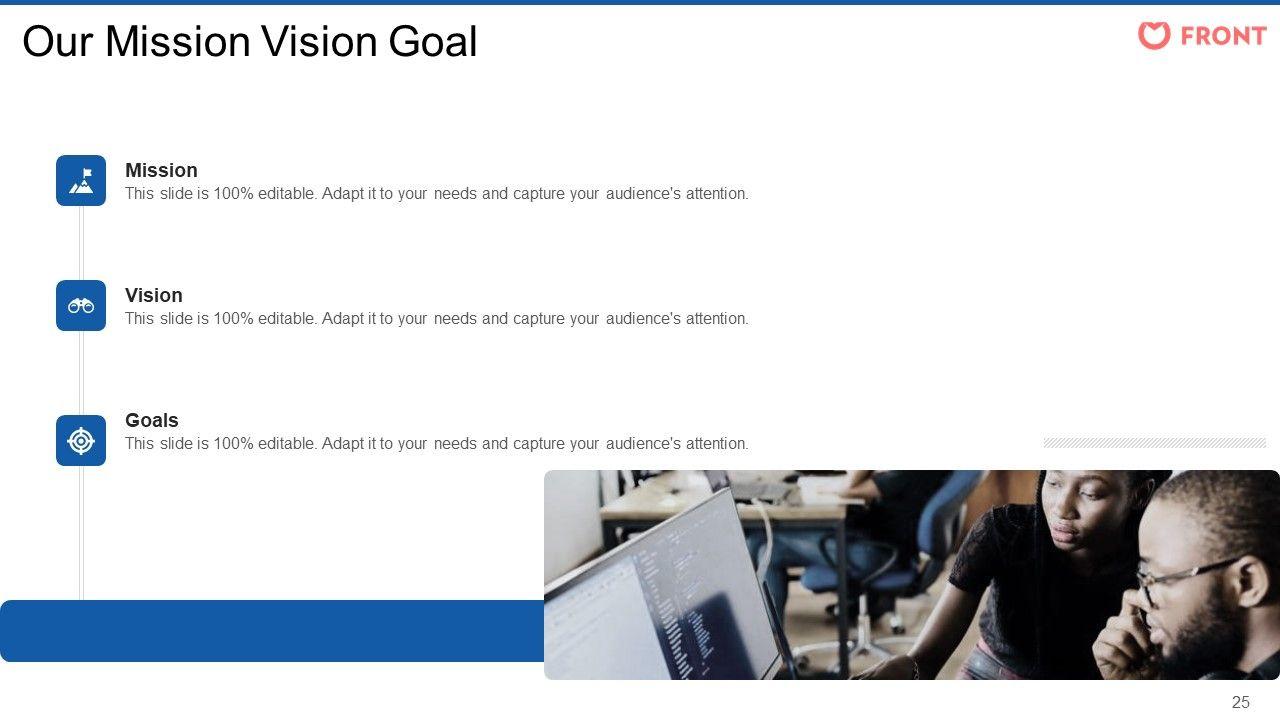 Our Mission Vision Goal

FRONT

Mission
This slide is 100% editable. Adapt it to your needs and capture your audience's attention.

Vision
This slide is 100% editable. Adapt it to your needs and capture your audience's attention.

Goals
This slide is 100% editable. Adapt it to your needs and capture your audience's attention.

25